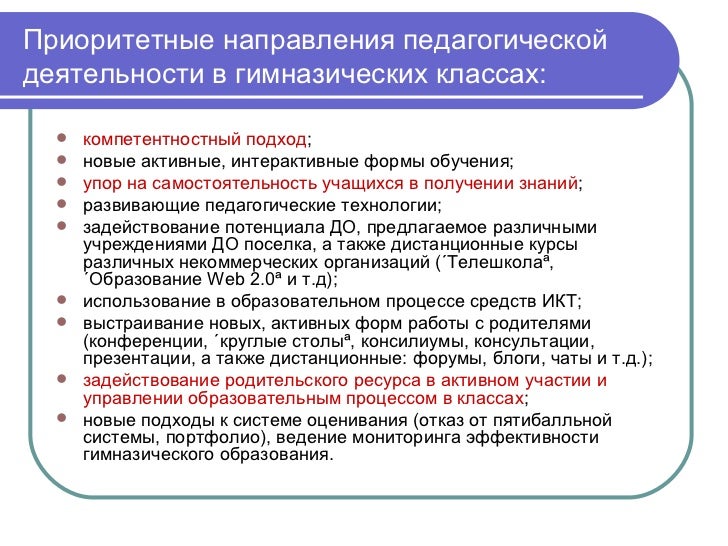 Приоритетные направления педагогической деятельности в гимназических классах:

- компетентностный подход;
- новые активные, интерактивные формы обучения;
- упор на самостоятельность учащихся в получении знаний;
- развивающие педагогические технологии;
- задействование потенциала ДО, предлагаемое различными учреждениями ДО поселка, а также дистанционные курсы различных некоммерческих организаций (´Телешколаª, ´Образование Web 2.0ª и т.д);
- использование в образовательном процессе средств ИКТ;
- выстраивание новых, активных форм работы с родителями (конференции, ´круглые столыª, консилиумы, консультации, презентации, а также дистанционные: форумы, блоги, чаты и т.д.);
- задействование родительского ресурса в активном участии и управлении образовательным процессом в классах;
- новые подходы к системе оценивания (отказ от пятибалльной системы, портфолио), ведение мониторинга эффективности гимназического образования.